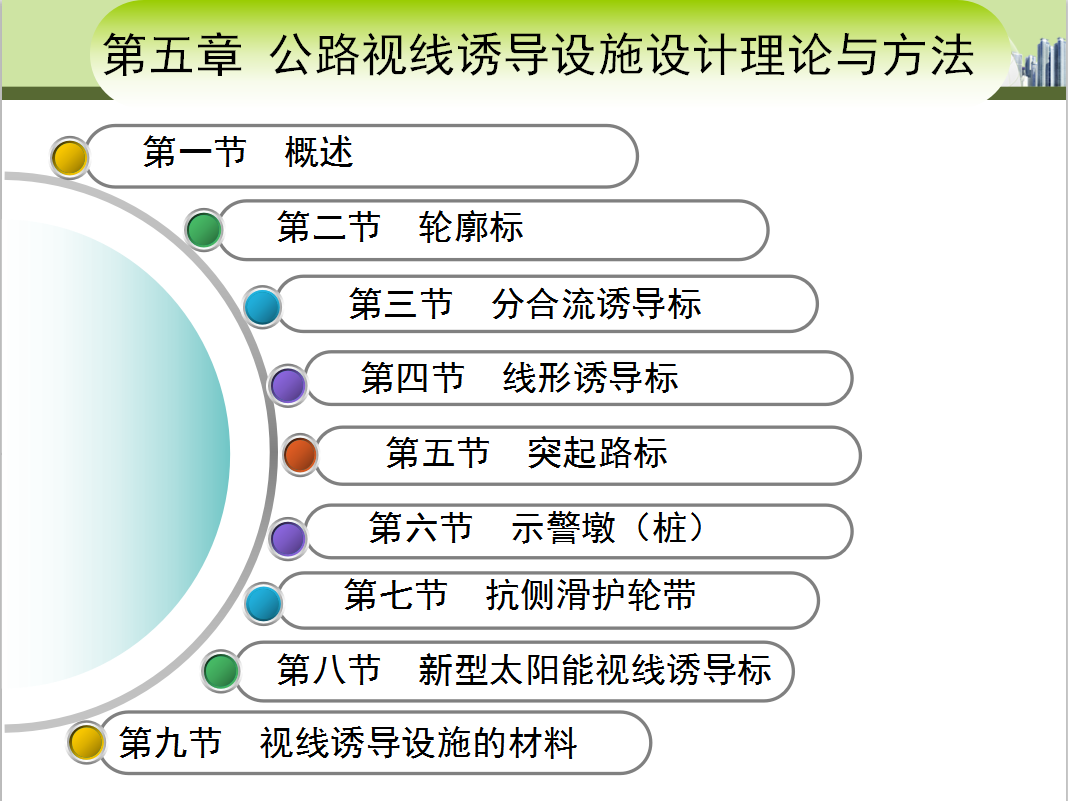 第五章 公路视线诱导设施设计理论与方法

第一节 概述

第二节 轮廓标

第三节 分合流诱导标

第四节 线形诱导标

第五节 突起路标

第六节 示警墩（桩）

第七节 抗侧滑护轮带

第八节 新型太阳能视线诱导标

第九节 视线诱导设施的材料